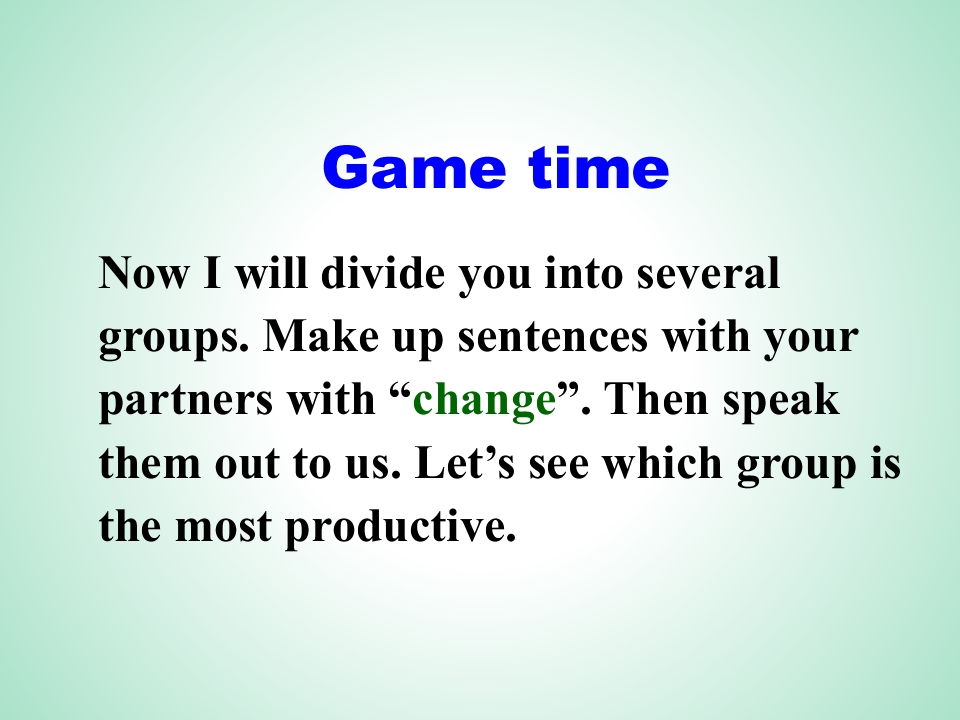 Game time

Now I will divide you into several groups. Make up sentences with your partners with "change". Then speak them out to us. Let's see which group is the most productive.